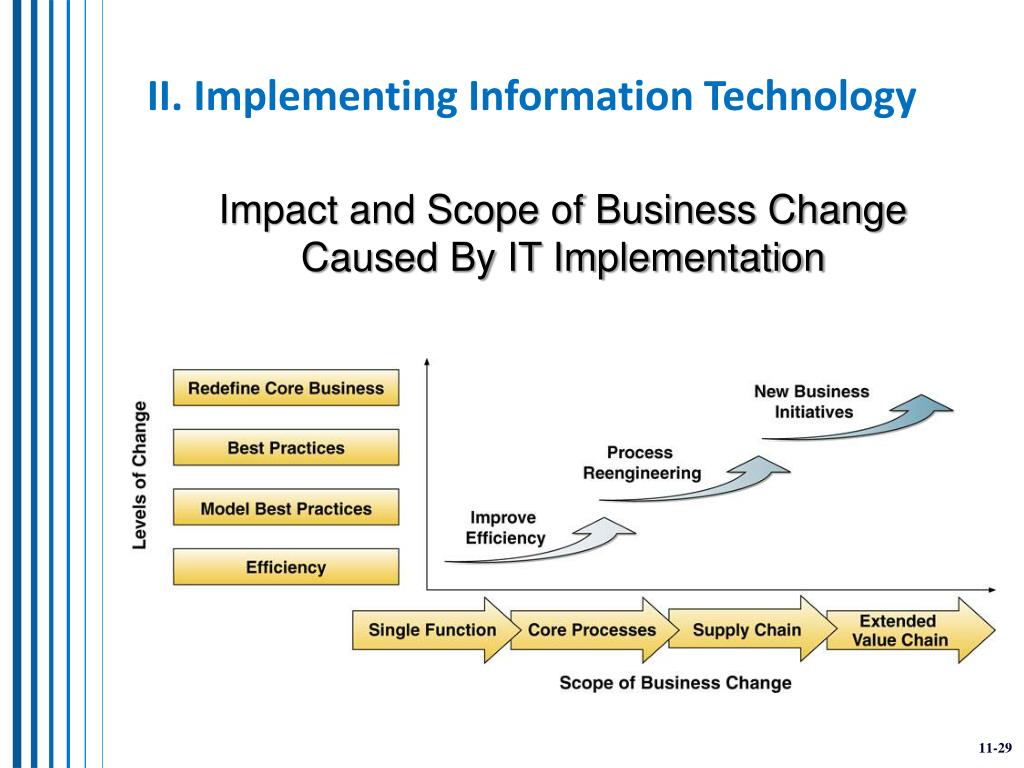 II. Implementing Information Technology

Impact and Scope of Business Change Caused By IT Implementation

Levels of Change

Redefine Core Business

Best Practices

Model Best Practices

Efficiency

New Business Initiatives

Process Reengineering

Improve Efficiency

Single Function

Core Processes

Supply Chain

Extended Value Chain

Scope of Business Change

11-29